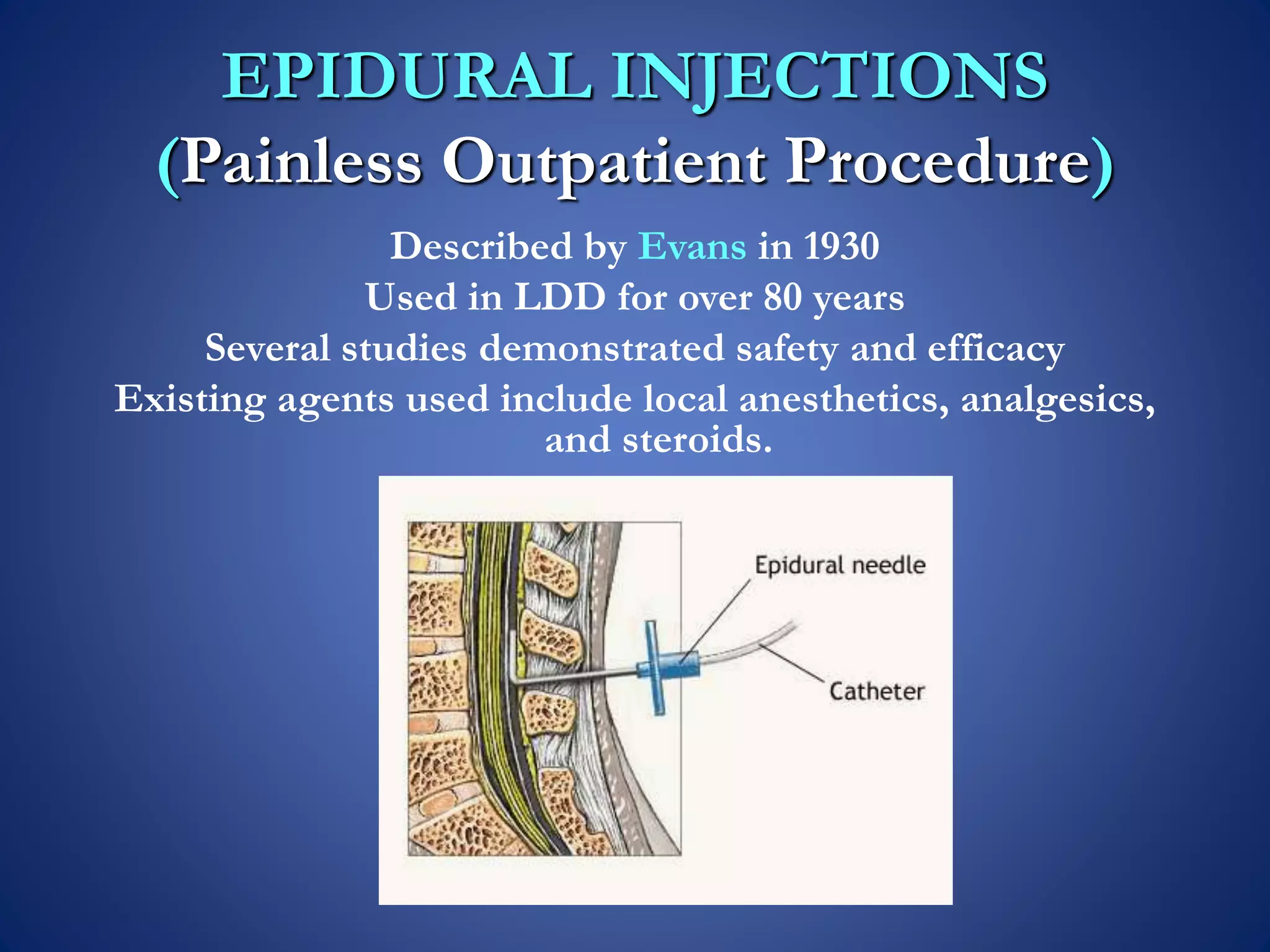 EPIDURAL INJECTIONS
(Painless Outpatient Procedure)

Described by Evans in 1930
Used in LDD for over 80 years
Several studies demonstrated safety and efficacy
Existing agents used include local anesthetics, analgesics, and steroids.

Epidural needle
Catheter